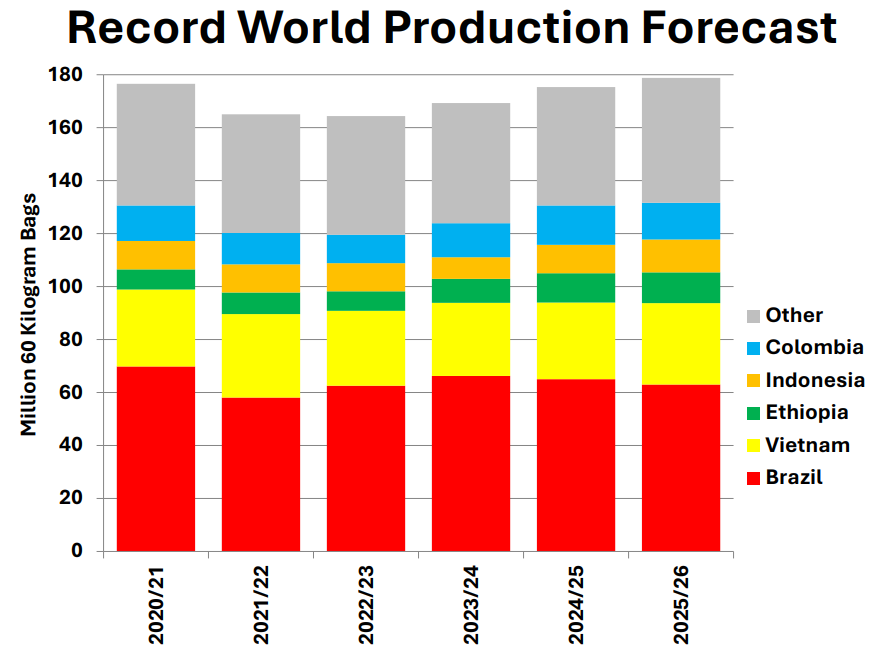 Record World Production Forecast

Million 60 Kilogram Bags

180
160
140
120
100
80
60
40
20
0

2020/21
2021/22
2022/23
2023/24
2024/25
2025/26

Other
Colombia
Indonesia
Ethiopia
Vietnam
Brazil